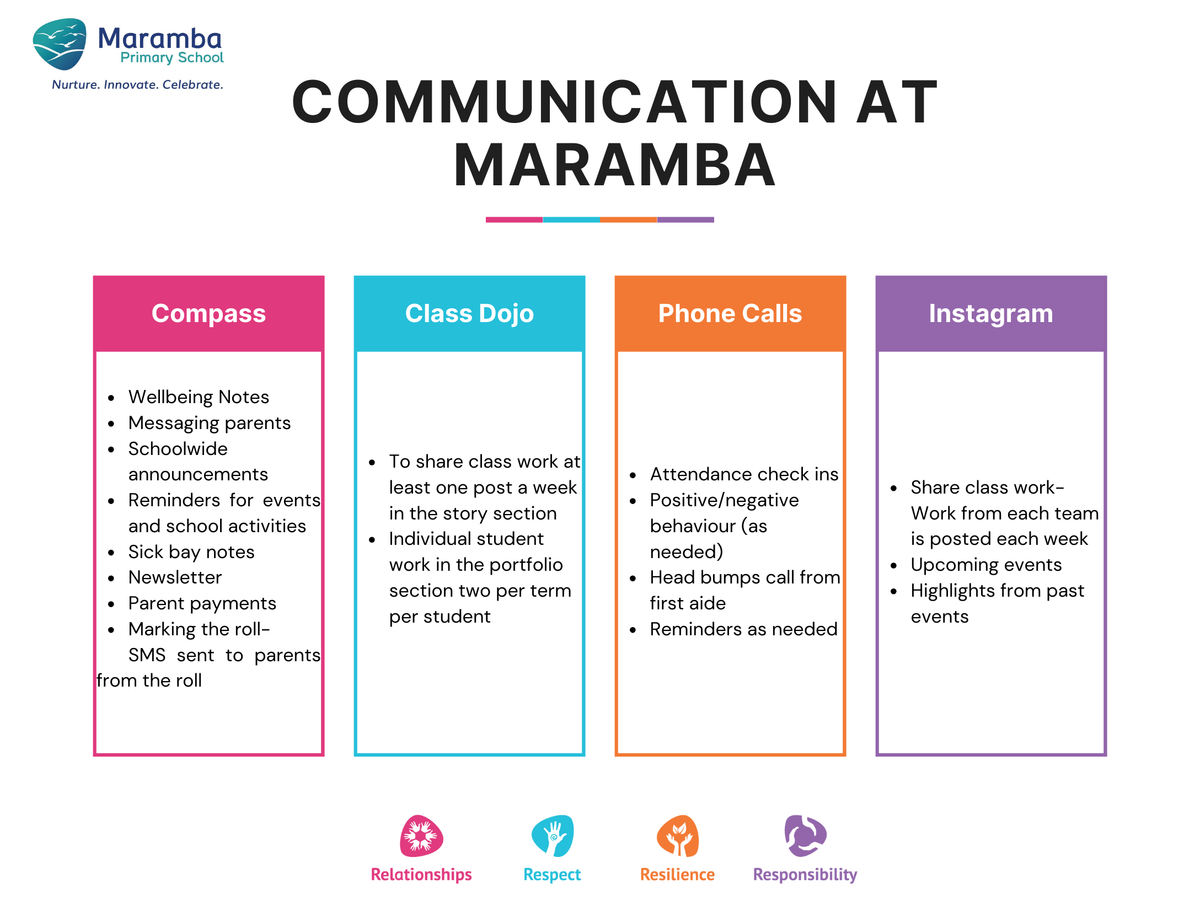 Maramba
Primary School
Nurture. Innovate. Celebrate.

COMMUNICATION AT MARAMBA

Compass

- Wellbeing Notes
- Messaging parents
- Schoolwide announcements
- Reminders for events and school activities
- Sick bay notes
- Newsletter
- Parent payments
- Marking the roll- SMS sent to parents from the roll

Class Dojo

- To share class work at least one post a week in the story section
- Individual student work in the portfolio section two per term per student

Phone Calls

- Attendance check ins
- Positive/negative behaviour (as needed)
- Head bumps call from first aide
- Reminders as needed

Instagram

- Share class work- Work from each team is posted each week
- Upcoming events
- Highlights from past events

Relationships
Respect
Resilience
Responsibility